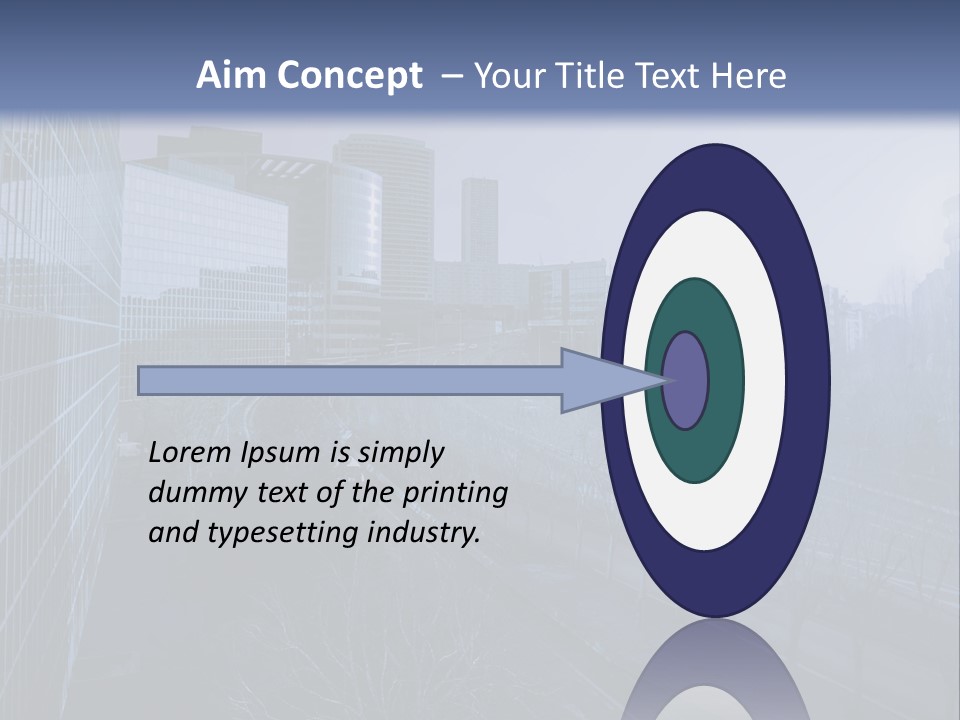 Aim Concept – Your Title Text Here

Lorem Ipsum is simply dummy text of the printing and typesetting industry.